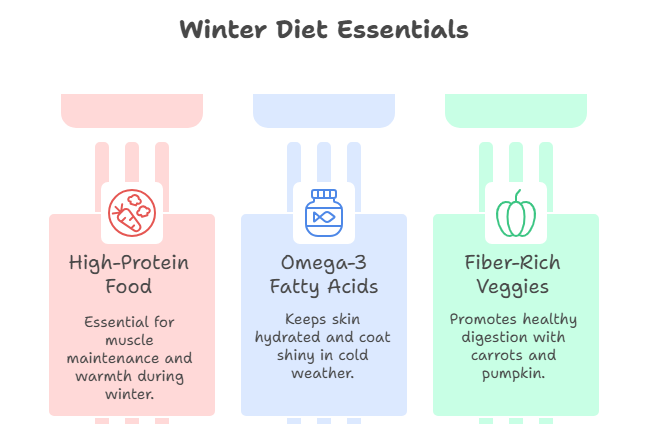 Winter Diet Essentials

High-Protein Food

Essential for muscle maintenance and warmth during winter.

Omega-3 Fatty Acids

Keeps skin hydrated and coat shiny in cold weather.

Fiber-Rich Veggies

Promotes healthy digestion with carrots and pumpkin.